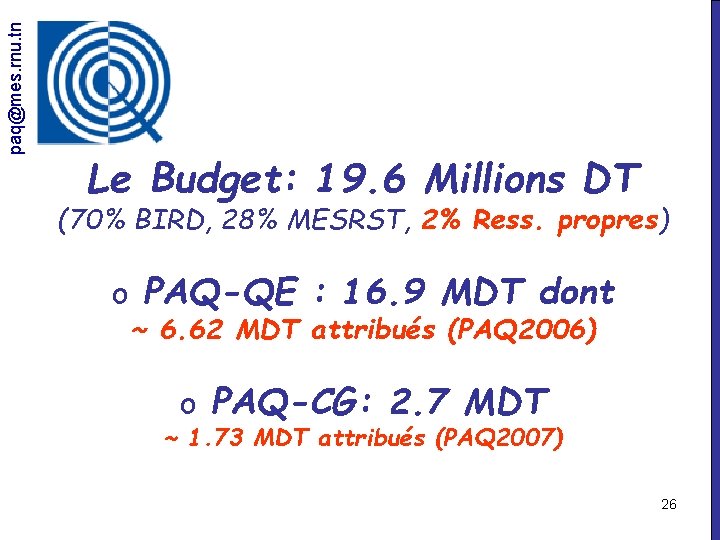 paq@mes.rnu.tn

Le Budget: 19.6 Millions DT
(70% BIRD, 28% MESRST, 2% Ress. propres)

o PAQ-QE : 16.9 MDT dont
~ 6.62 MDT attribués (PAQ2006)

o PAQ-CG: 2.7 MDT
~ 1.73 MDT attribués (PAQ2007)

26